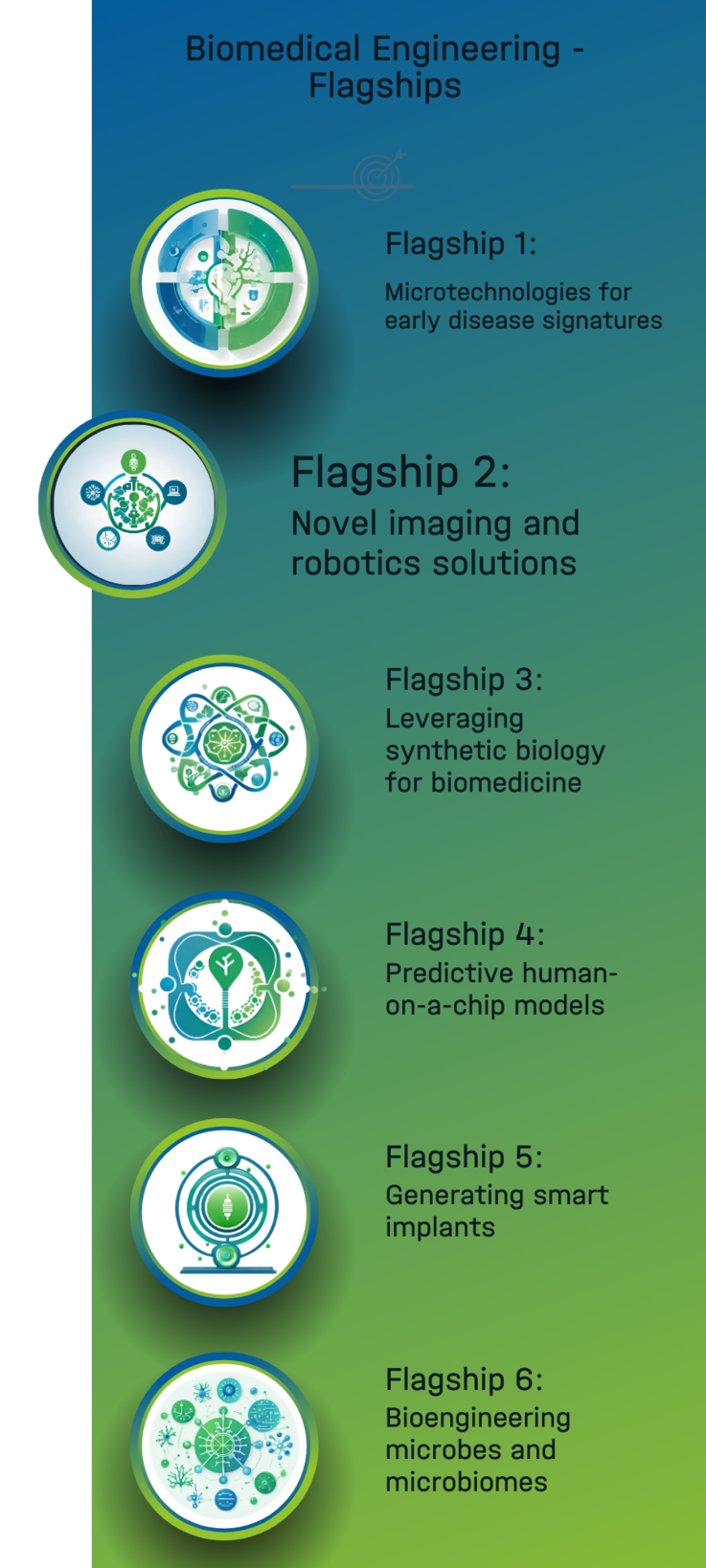 Biomedical Engineering - Flagships

Flagship 1:

Microtechnologies for early disease signatures

Flagship 2:

Novel imaging and robotics solutions

Flagship 3:

Leveraging synthetic biology for biomedicine

Flagship 4:

Predictive human-on-a-chip models

Flagship 5:

Generating smart implants

Flagship 6:

Bioengineering microbes and microbiomes